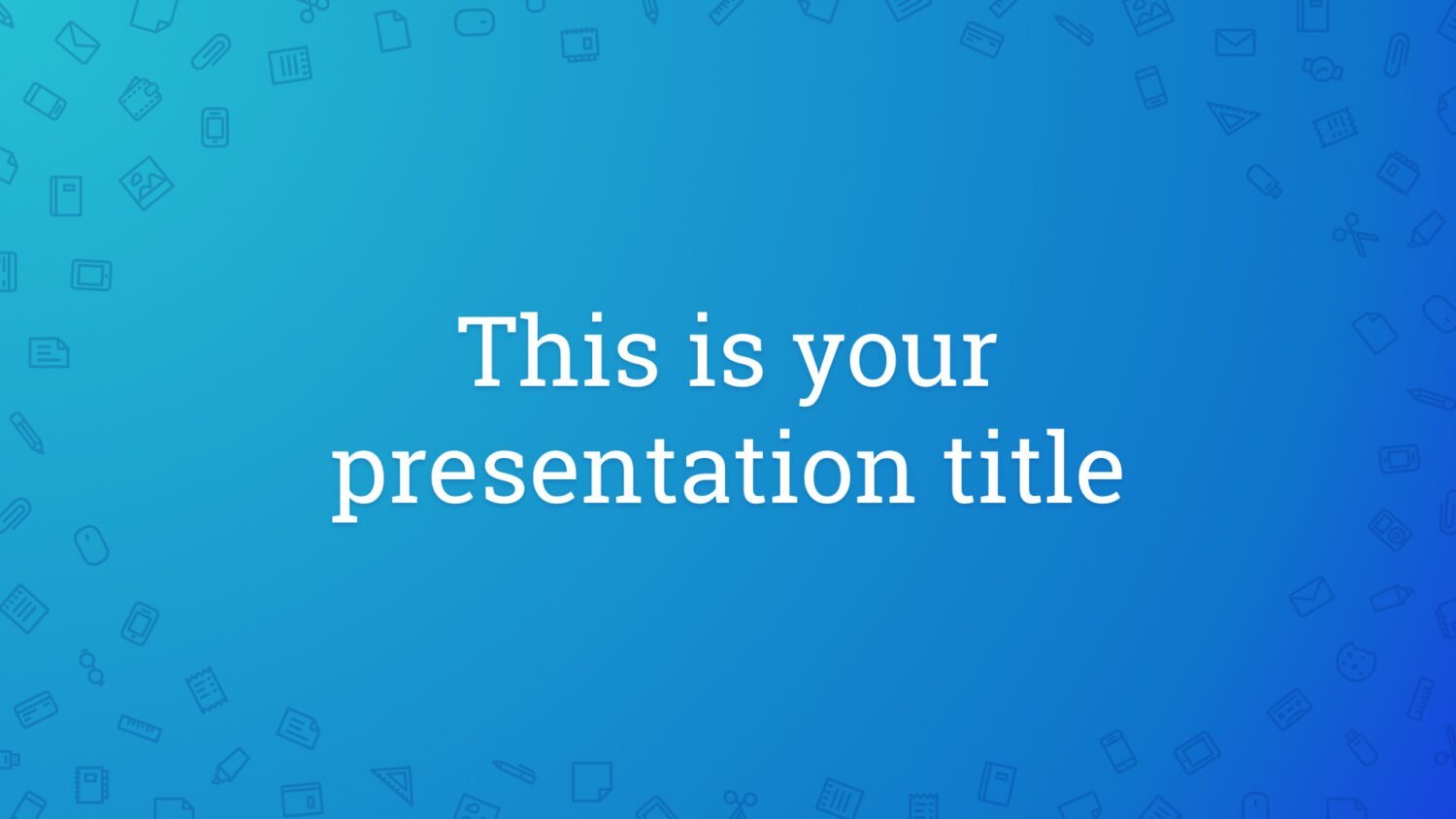 This is your presentation title